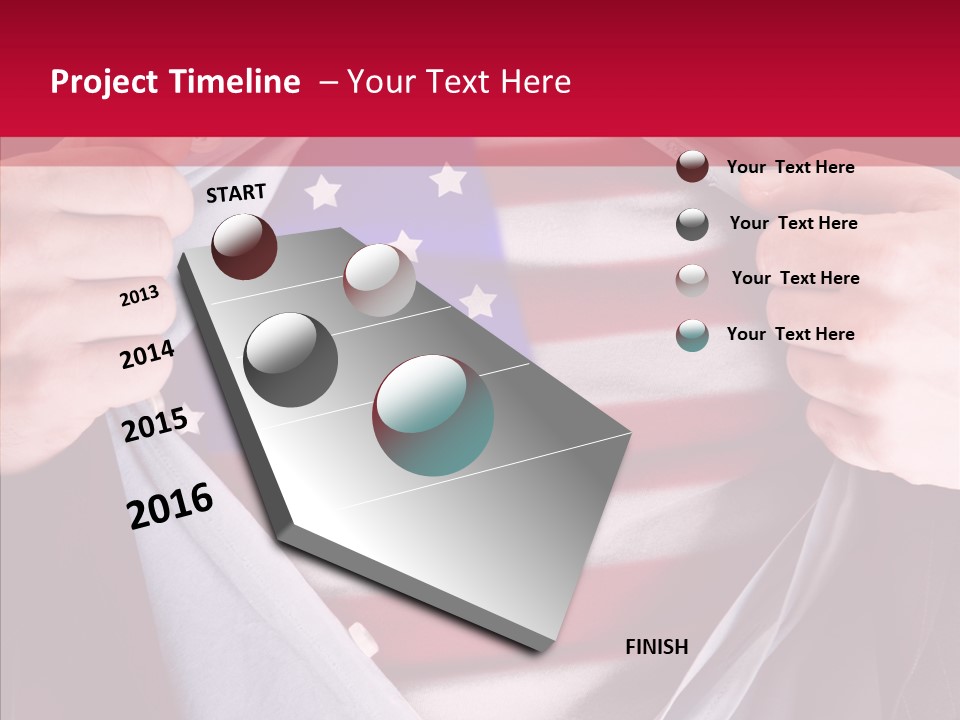 Project Timeline – Your Text Here

START

2013

2014

2015

2016

FINISH

Your Text Here

Your Text Here

Your Text Here

Your Text Here